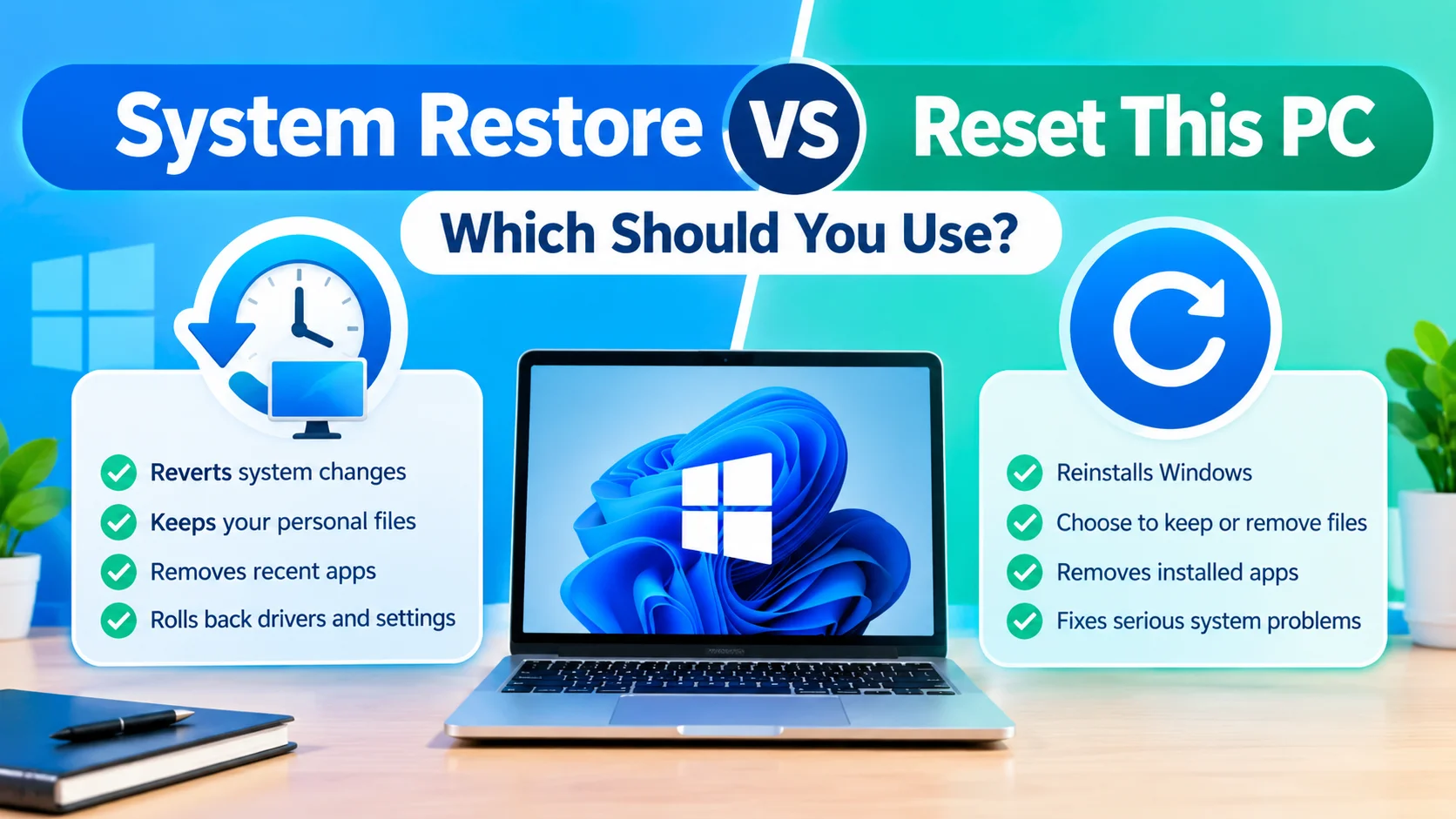 System Restore VS Reset This PC

Which Should You Use?

✓ Reverts system changes
✓ Keeps your personal files
✓ Removes recent apps
✓ Rolls back drivers and settings

✓ Reinstalls Windows
✓ Choose to keep or remove files
✓ Removes installed apps
✓ Fixes serious system problems